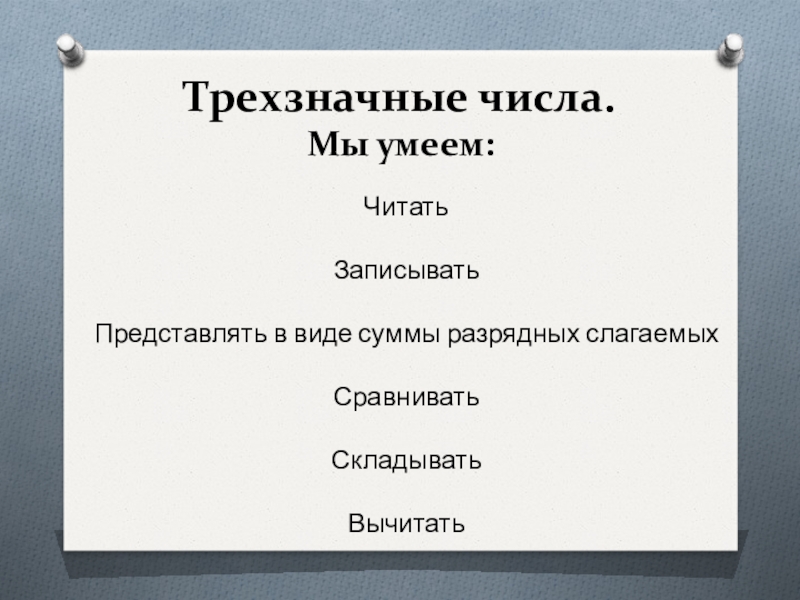 Трехзначные числа.
Мы умеем:

Читать

Записывать

Представлять в виде суммы разрядных слагаемых

Сравнивать

Складывать

Вычитать